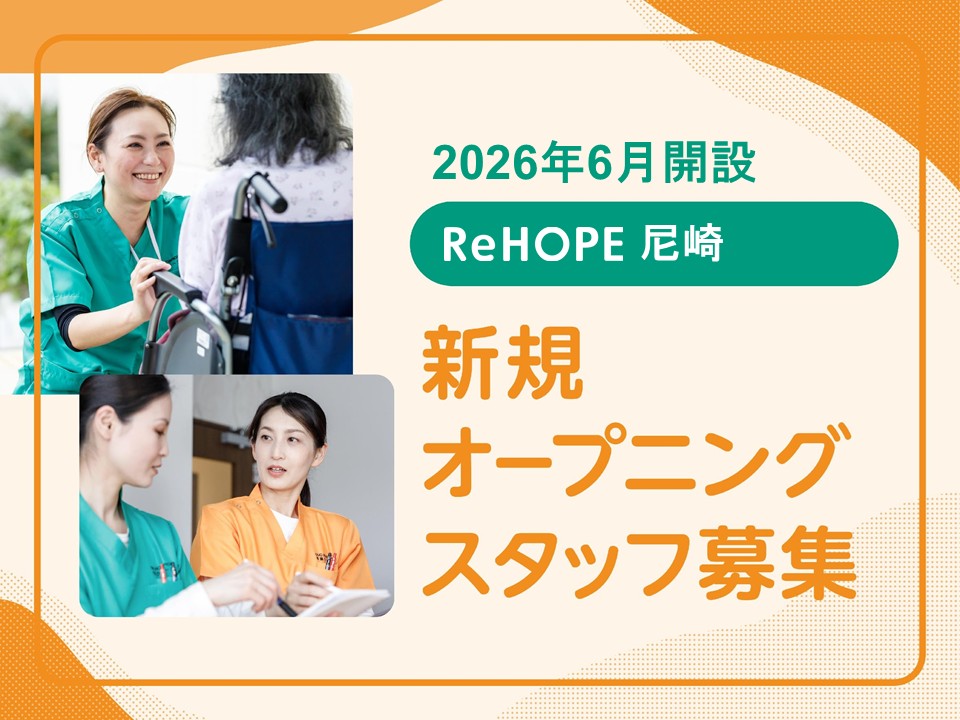 2026年6月開設

ReHOPE 尼崎

新規
オープニング
スタッフ募集